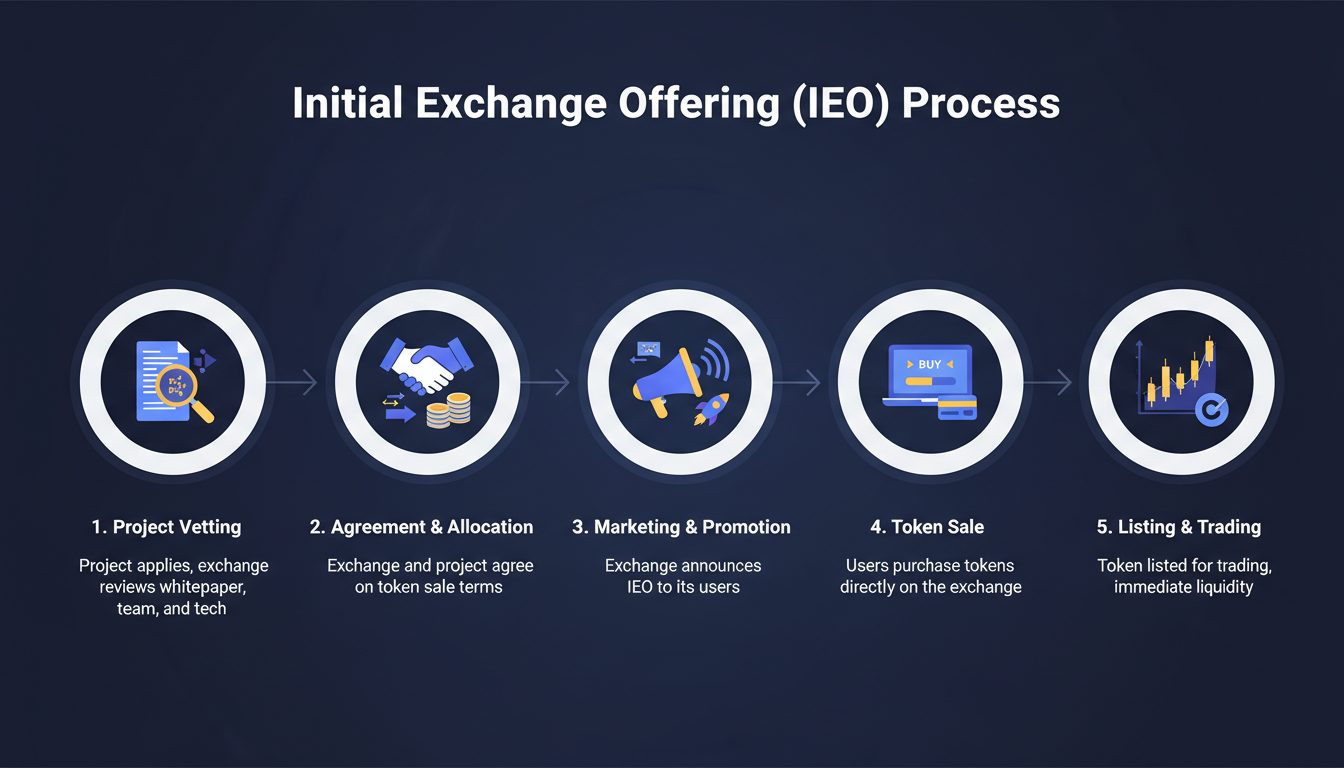 Initial Exchange Offering (IEO) Process

BUY

1. Project Vetting

Project applies, exchange reviews whitepaper, team, and tech

2. Agreement & Allocation

Exchange and project agree on token sale terms

3. Marketing & Promotion

Exchange announces IEO to its users

4. Token Sale

Users purchase tokens directly on the exchange

5. Listing & Trading

Token listed for trading, immediate liquidity